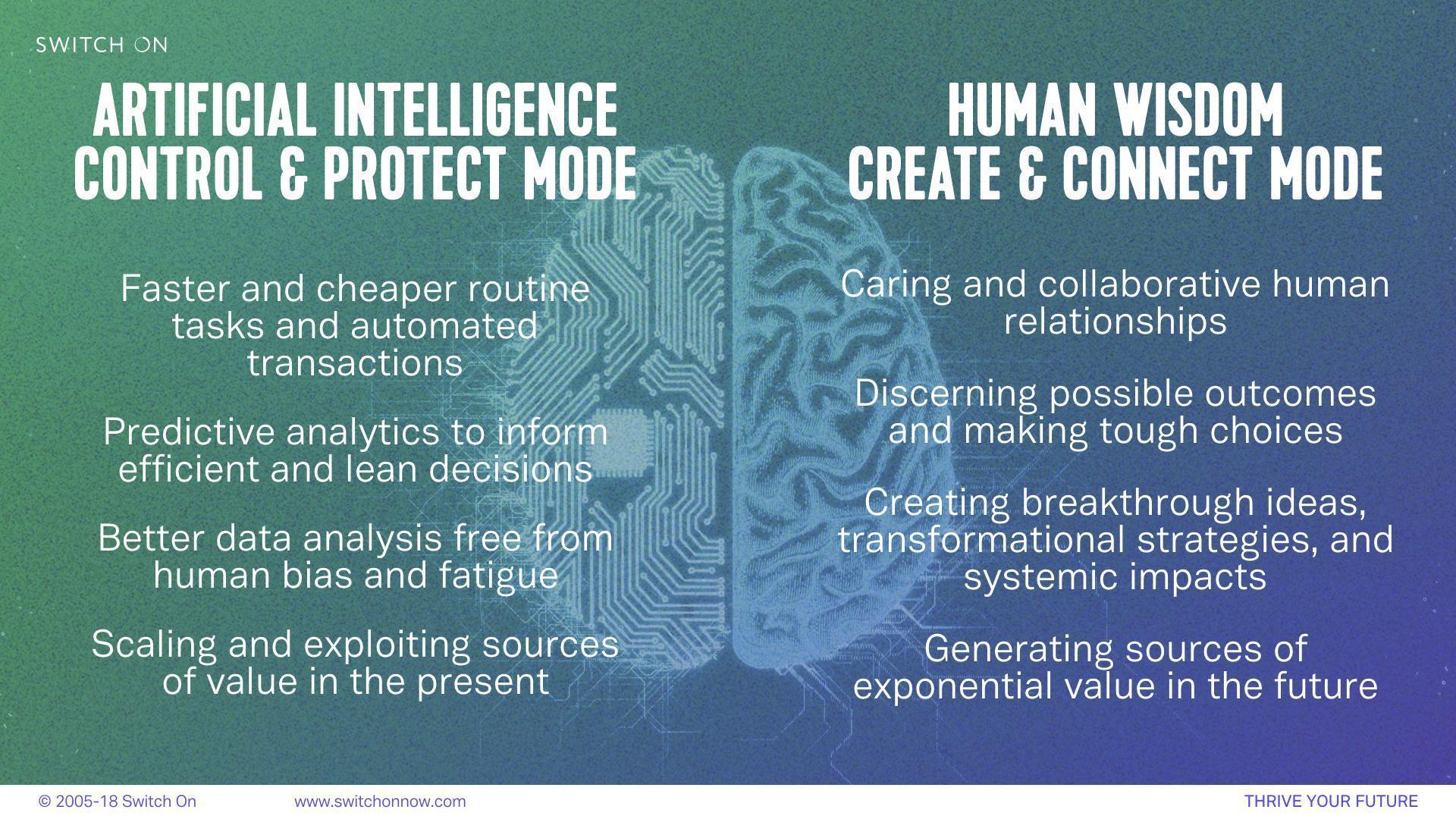 SWITCH ON

ARTIFICIAL INTELLIGENCE
CONTROL & PROTECT MODE

Faster and cheaper routine tasks and automated transactions

Predictive analytics to inform efficient and lean decisions

Better data analysis free from human bias and fatigue

Scaling and exploiting sources of value in the present

HUMAN WISDOM
CREATE & CONNECT MODE

Caring and collaborative human relationships

Discerning possible outcomes and making tough choices

Creating breakthrough ideas, transformational strategies, and systemic impacts

Generating sources of exponential value in the future

© 2005-18 Switch On www.switchonnow.com THRIVE YOUR FUTURE